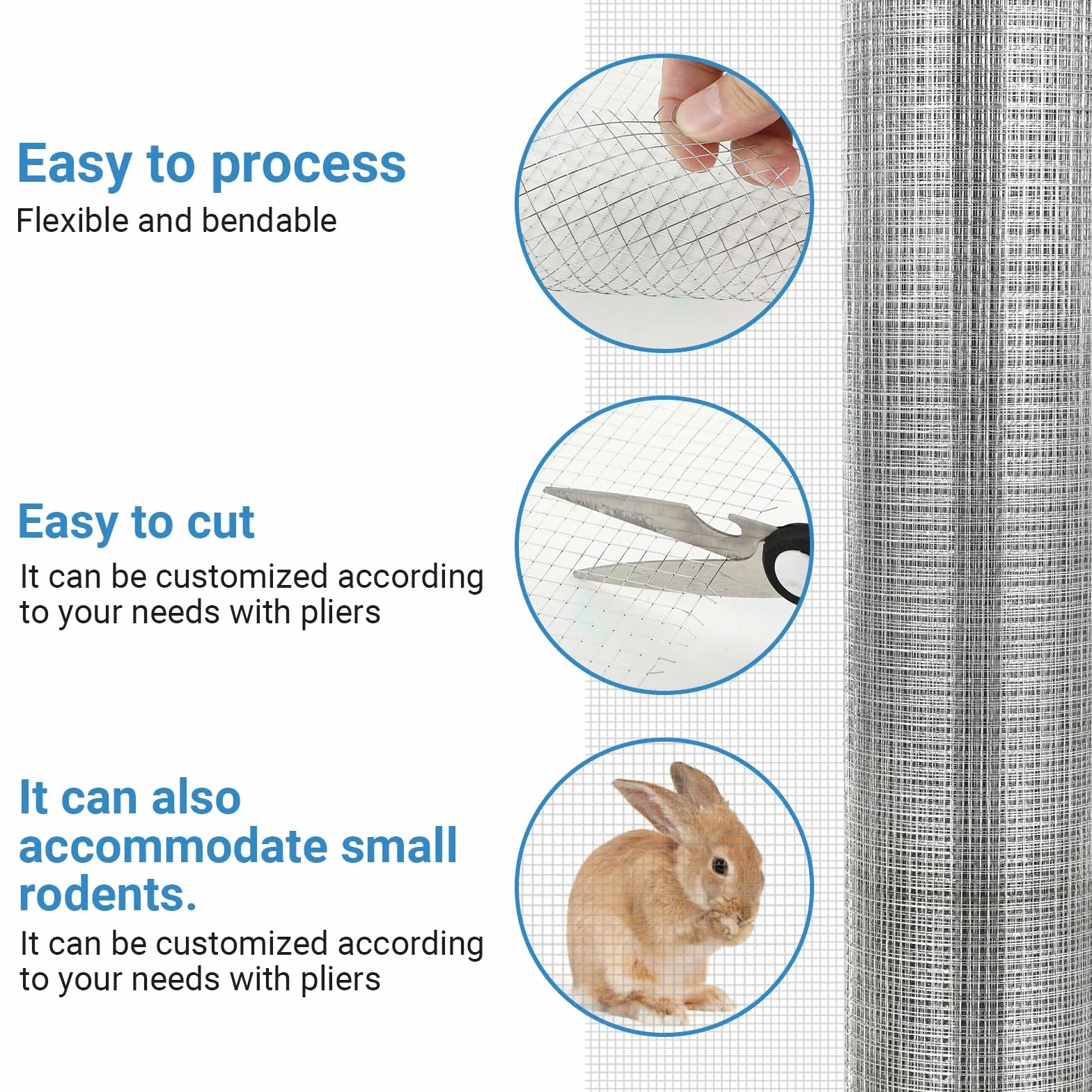 Easy to process

Flexible and bendable

Easy to cut

It can be customized according to your needs with pliers

It can also accommodate small rodents.

It can be customized according to your needs with pliers